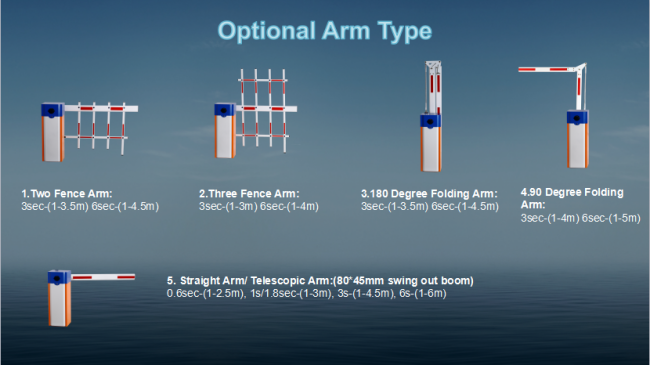 Optional Arm Type

1.Two Fence Arm:
3sec-(1-3.5m) 6sec-(1-4.5m)

2.Three Fence Arm:
3sec-(1-3m) 6sec-(1-4m)

3.180 Degree Folding Arm:
3sec-(1-3.5m) 6sec-(1-4.5m)

4.90 Degree Folding Arm:
3sec-(1-4m) 6sec-(1-5m)

5. Straight Arm/ Telescopic Arm:(80*45mm swing out boom)
0.6sec-(1-2.5m), 1s/1.8sec-(1-3m), 3s-(1-4.5m), 6s-(1-6m)